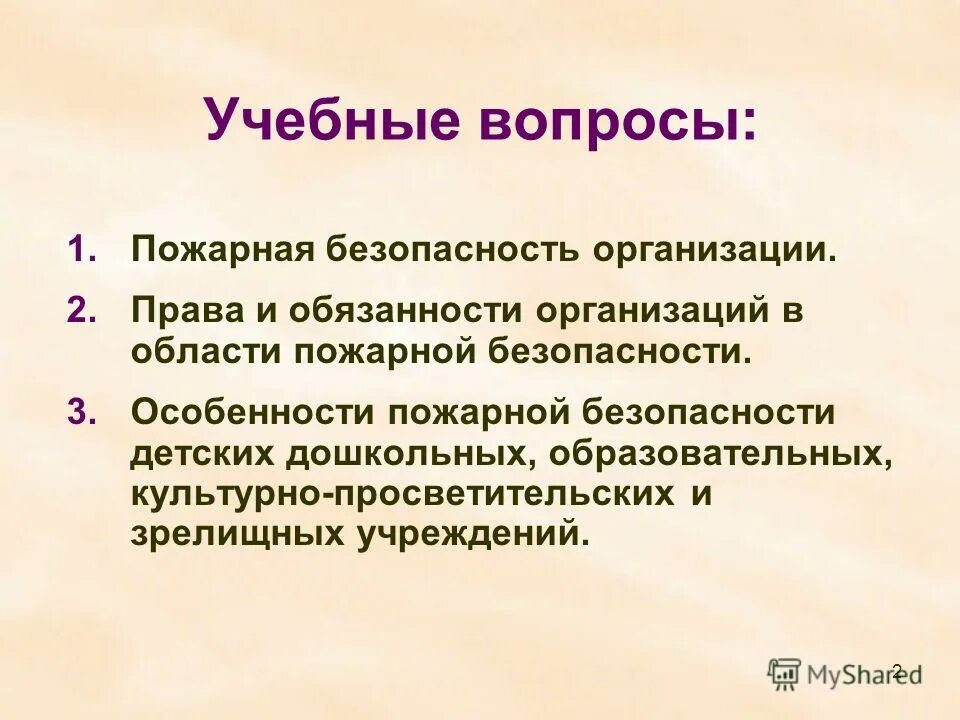 Учебные вопросы:

1. Пожарная безопасность организации.

2. Права и обязанности организаций в области пожарной безопасности.

3. Особенности пожарной безопасности детских дошкольных, образовательных, культурно-просветительских и зрелищных учреждений.

MyShared

2